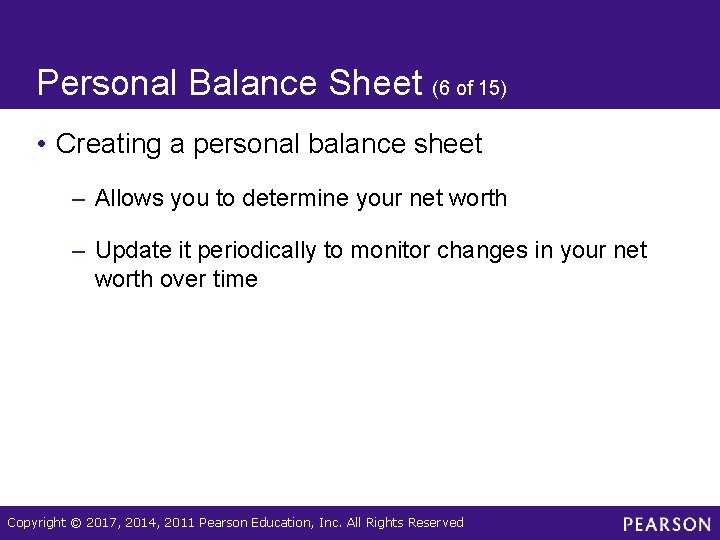 Personal Balance Sheet (6 of 15)

• Creating a personal balance sheet

– Allows you to determine your net worth

– Update it periodically to monitor changes in your net worth over time

Copyright © 2017, 2014, 2011 Pearson Education, Inc. All Rights Reserved

PEARSON